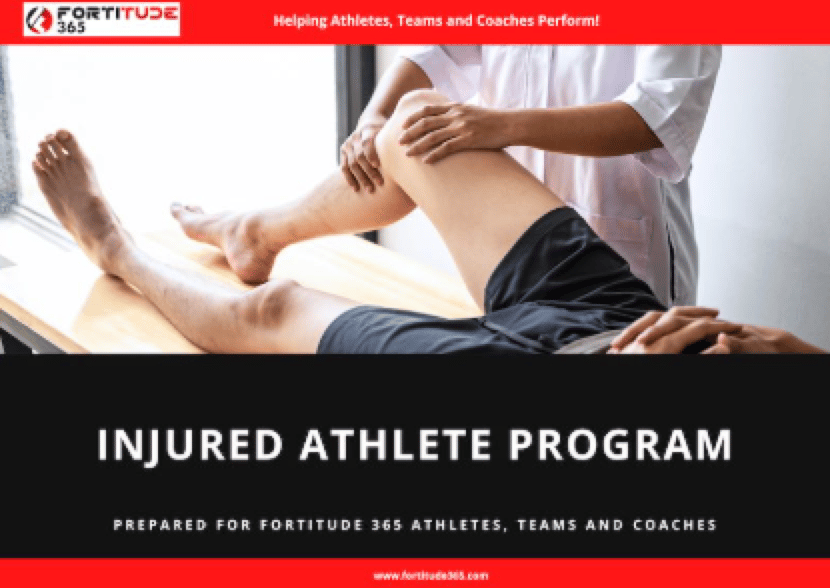 FORTITUDE 365

Helping Athletes, Teams and Coaches Perform!

INJURED ATHLETE PROGRAM

PREPARED FOR FORTITUDE 365 ATHLETES, TEAMS AND COACHES

www.fortitude365.com